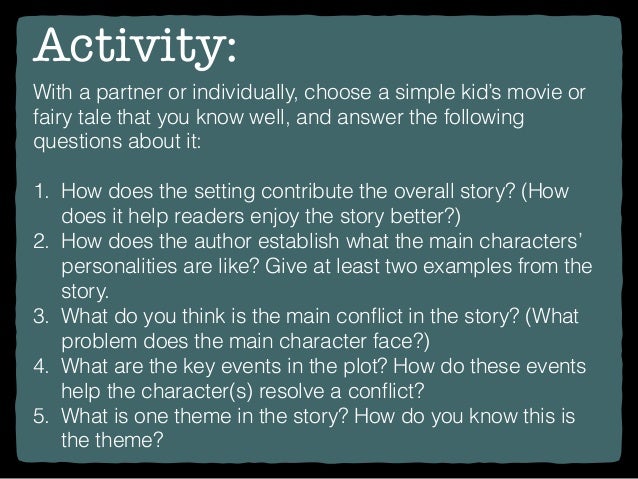 Activity:

With a partner or individually, choose a simple kid's movie or fairy tale that you know well, and answer the following questions about it:

1. How does the setting contribute the overall story? (How does it help readers enjoy the story better?)
2. How does the author establish what the main characters' personalities are like? Give at least two examples from the story.
3. What do you think is the main conflict in the story? (What problem does the main character face?)
4. What are the key events in the plot? How do these events help the character(s) resolve a conflict?
5. What is one theme in the story? How do you know this is the theme?